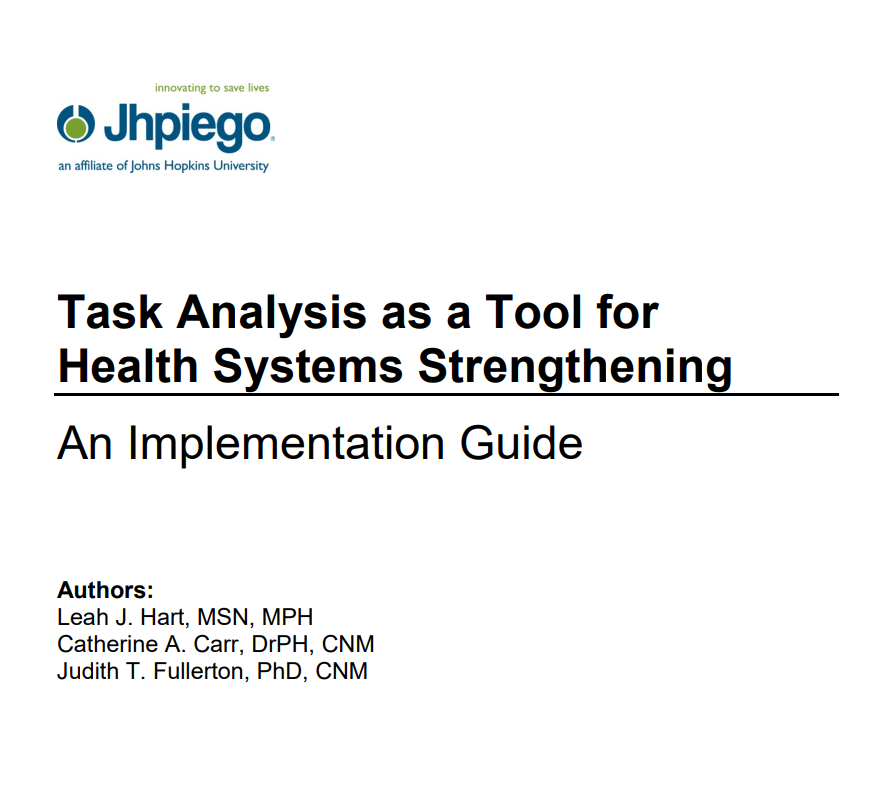 innovating to save lives
Jhpiego
an affiliate of Johns Hopkins University

Task Analysis as a Tool for Health Systems Strengthening

An Implementation Guide

Authors:
Leah J. Hart, MSN, MPH
Catherine A. Carr, DrPH, CNM
Judith T. Fullerton, PhD, CNM